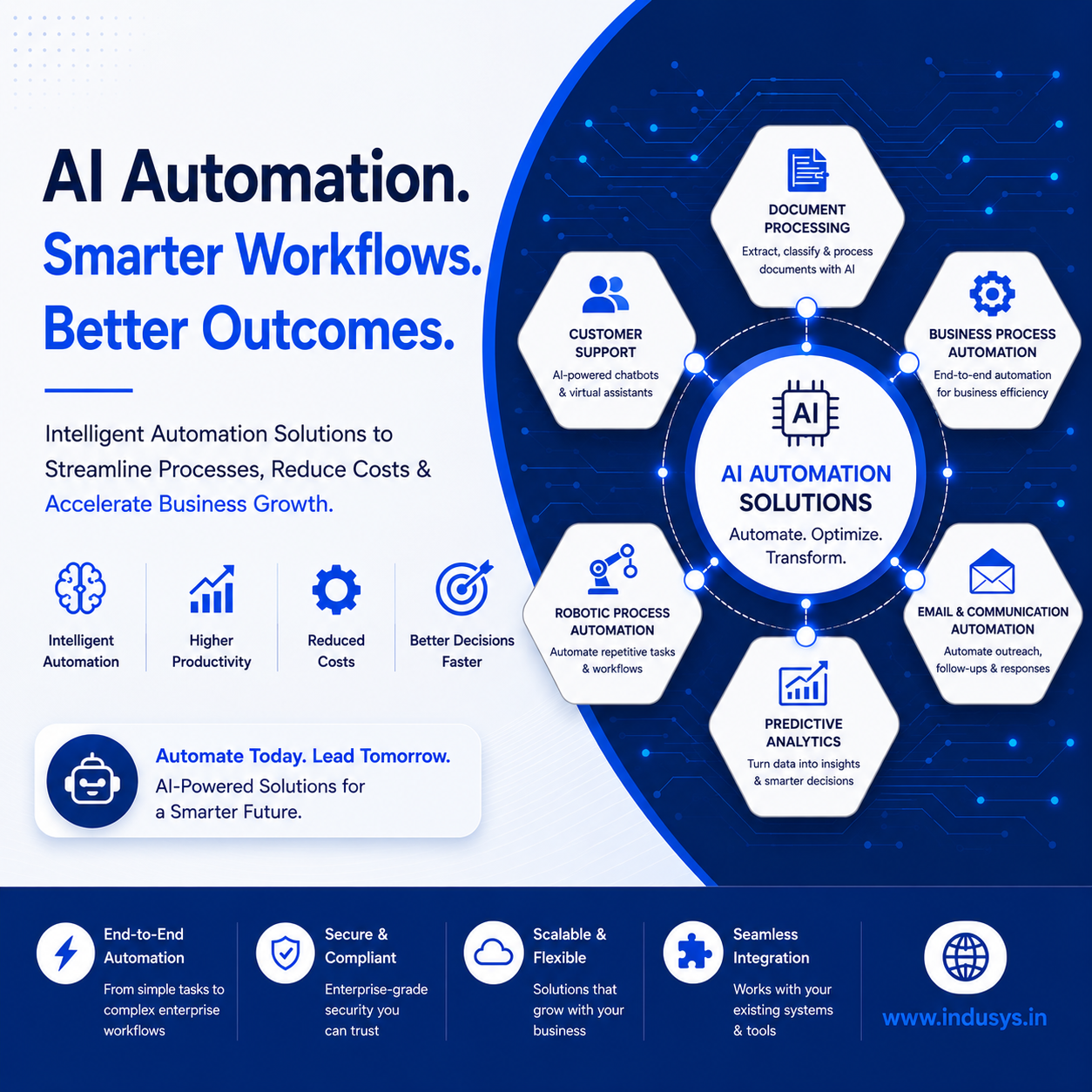 AI Automation.
Smarter Workflows.
Better Outcomes.

Intelligent Automation Solutions to Streamline Processes, Reduce Costs & Accelerate Business Growth.

Intelligent Automation

Higher Productivity

Reduced Costs

Better Decisions Faster

Automate Today. Lead Tomorrow.
AI-Powered Solutions for a Smarter Future.

DOCUMENT PROCESSING
Extract, classify & process documents with AI

CUSTOMER SUPPORT
AI-powered chatbots & virtual assistants

BUSINESS PROCESS AUTOMATION
End-to-end automation for business efficiency

AI
AI AUTOMATION SOLUTIONS
Automate. Optimize. Transform.

ROBOTIC PROCESS AUTOMATION
Automate repetitive tasks & workflows

EMAIL & COMMUNICATION AUTOMATION
Automate outreach, follow-ups & responses

PREDICTIVE ANALYTICS
Turn data into insights & smarter decisions

End-to-End Automation
From simple tasks to complex enterprise workflows

Secure & Compliant
Enterprise-grade security you can trust

Scalable & Flexible
Solutions that grow with your business

Seamless Integration
Works with your existing systems & tools

www.indusys.in